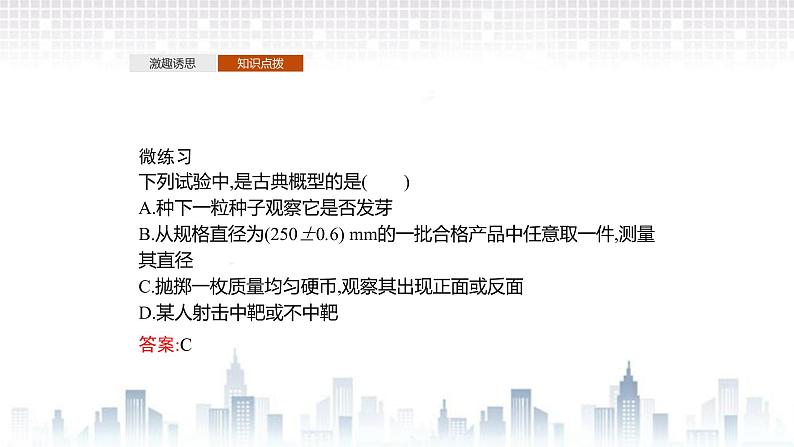 激趣诱思　知识点拨

微练习

下列试验中,是古典概型的是(　　)

A.种下一粒种子观察它是否发芽

B.从规格直径为$(250\pm0.6)$ mm的一批合格产品中任意取一件,测量其直径

C.抛掷一枚质量均匀硬币,观察其出现正面或反面

D.某人射击中靶或不中靶

答案:C